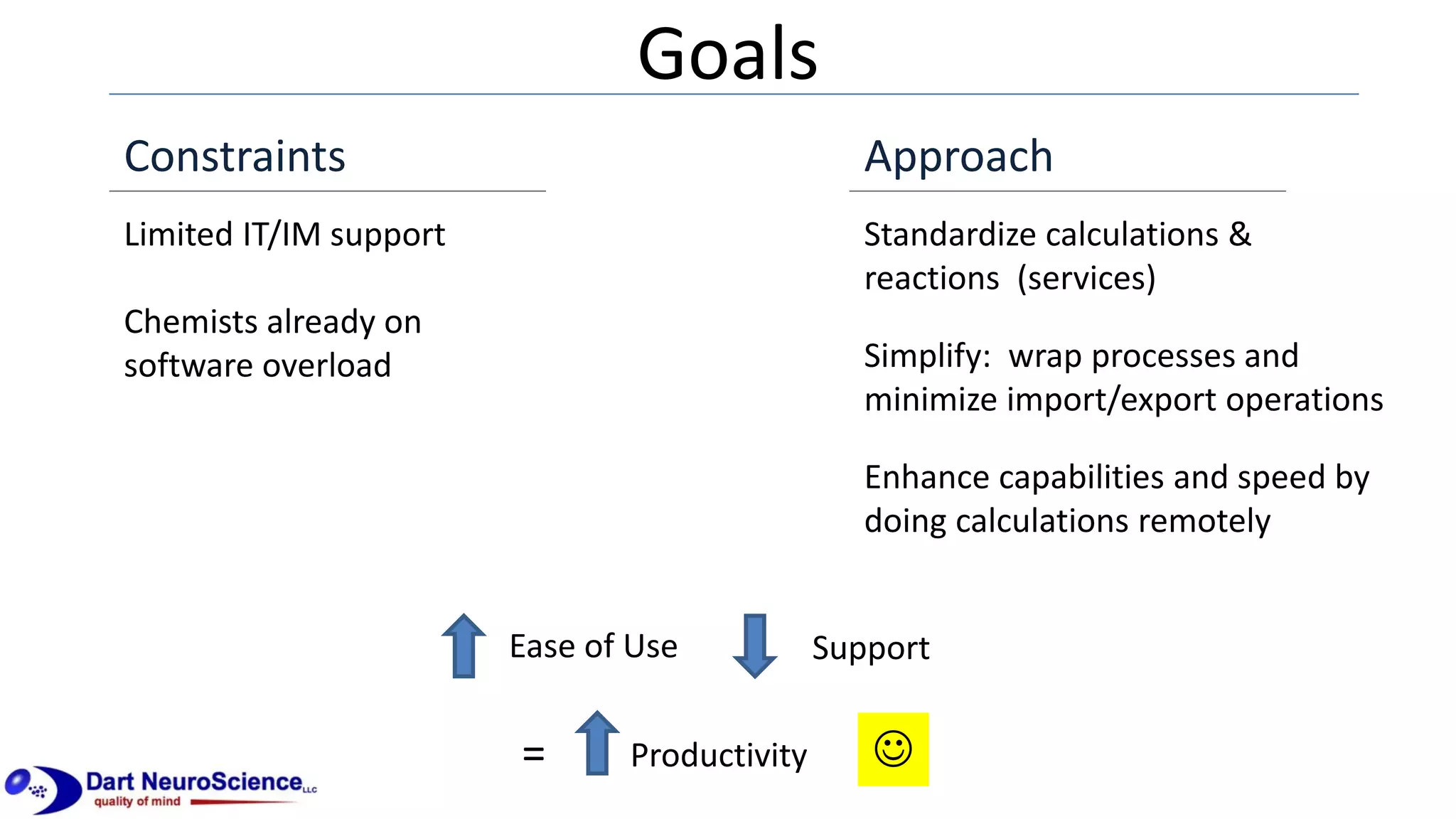 Goals

Constraints

Limited IT/IM support

Chemists already on software overload

Approach

Standardize calculations & reactions (services)

Simplify: wrap processes and minimize import/export operations

Enhance capabilities and speed by doing calculations remotely

Ease of Use Support

= Productivity ☺

Dart NeuroScience LLC
quality of mind